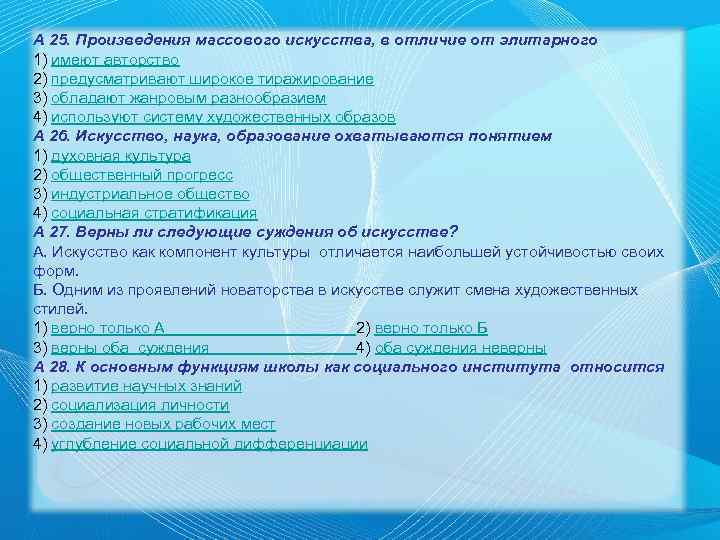 А 25. Произведения массового искусства, в отличие от элитарного
1) имеют авторство
2) предусматривают широкое тиражирование
3) обладают жанровым разнообразием
4) используют систему художественных образов
А 26. Искусство, наука, образование охватываются понятием
1) духовная культура
2) общественный прогресс
3) индустриальное общество
4) социальная стратификация
А 27. Верны ли следующие суждения об искусстве?
А. Искусство как компонент культуры отличается наибольшей устойчивостью своих форм.
Б. Одним из проявлений новаторства в искусстве служит смена художественных стилей.
1) верно только А 2) верно только Б
3) верны оба суждения 4) оба суждения неверны
А 28. К основным функциям школы как социального института относится
1) развитие научных знаний
2) социализация личности
3) создание новых рабочих мест
4) углубление социальной дифференциации